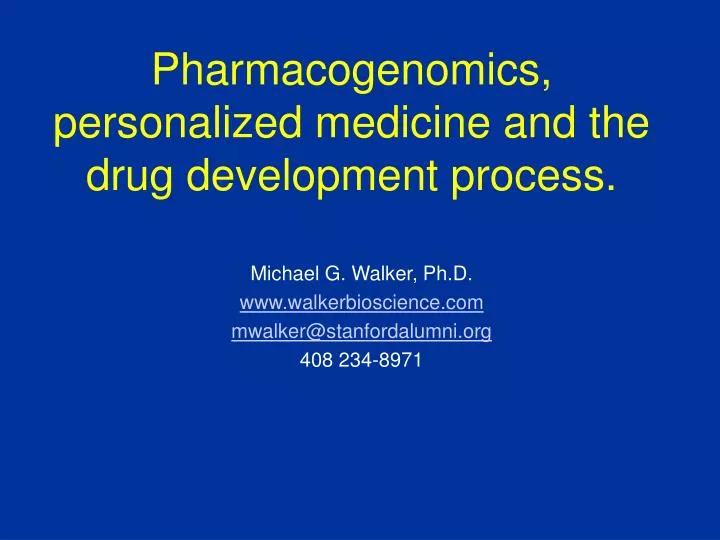 Pharmacogenomics, personalized medicine and the drug development process.

Michael G. Walker, Ph.D.
www.walkerbioscience.com
mwalker@stanfordalumni.org
408 234-8971